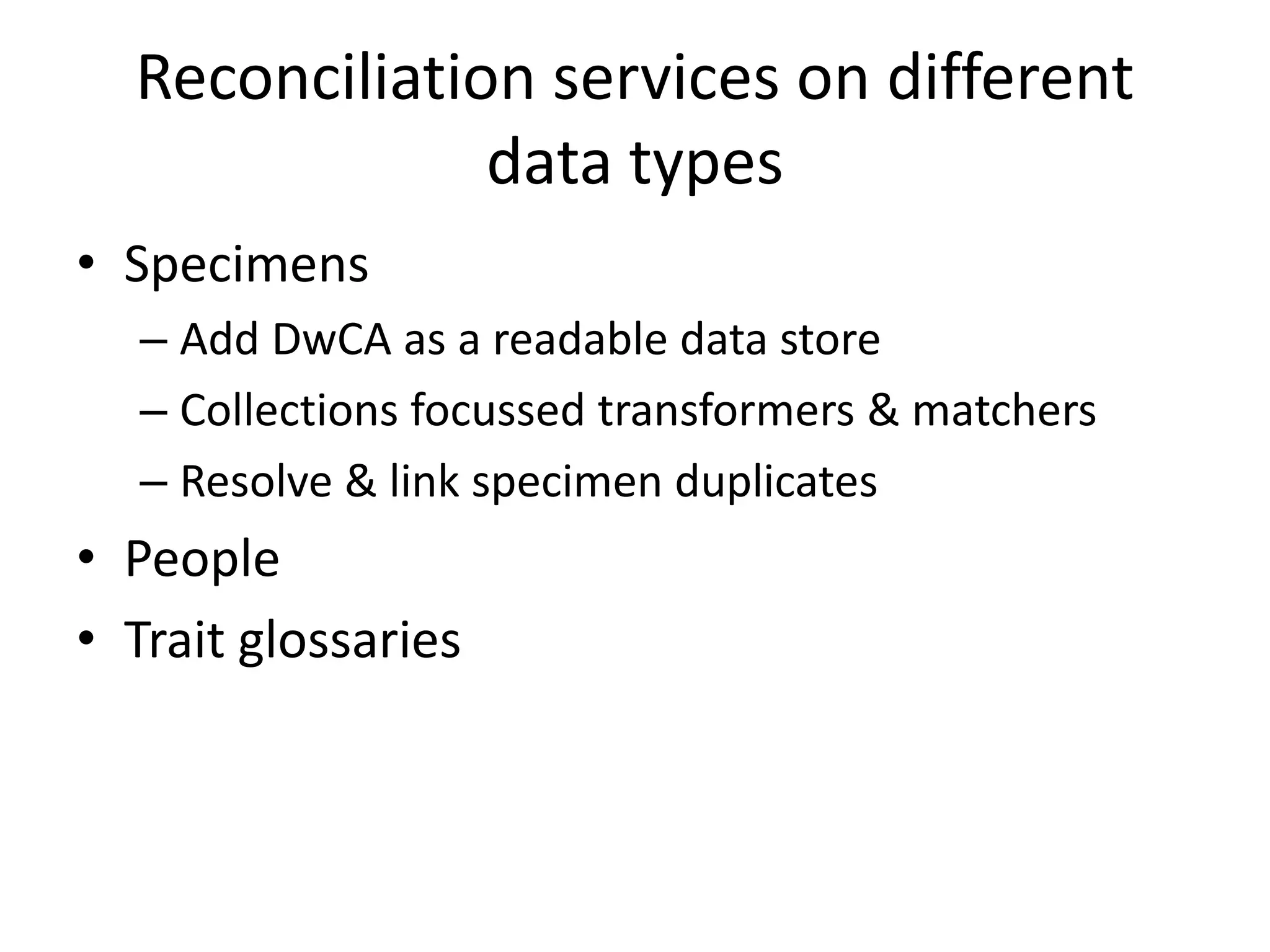 Reconciliation services on different data types

• Specimens
– Add DwCA as a readable data store
– Collections focussed transformers & matchers
– Resolve & link specimen duplicates
• People
• Trait glossaries